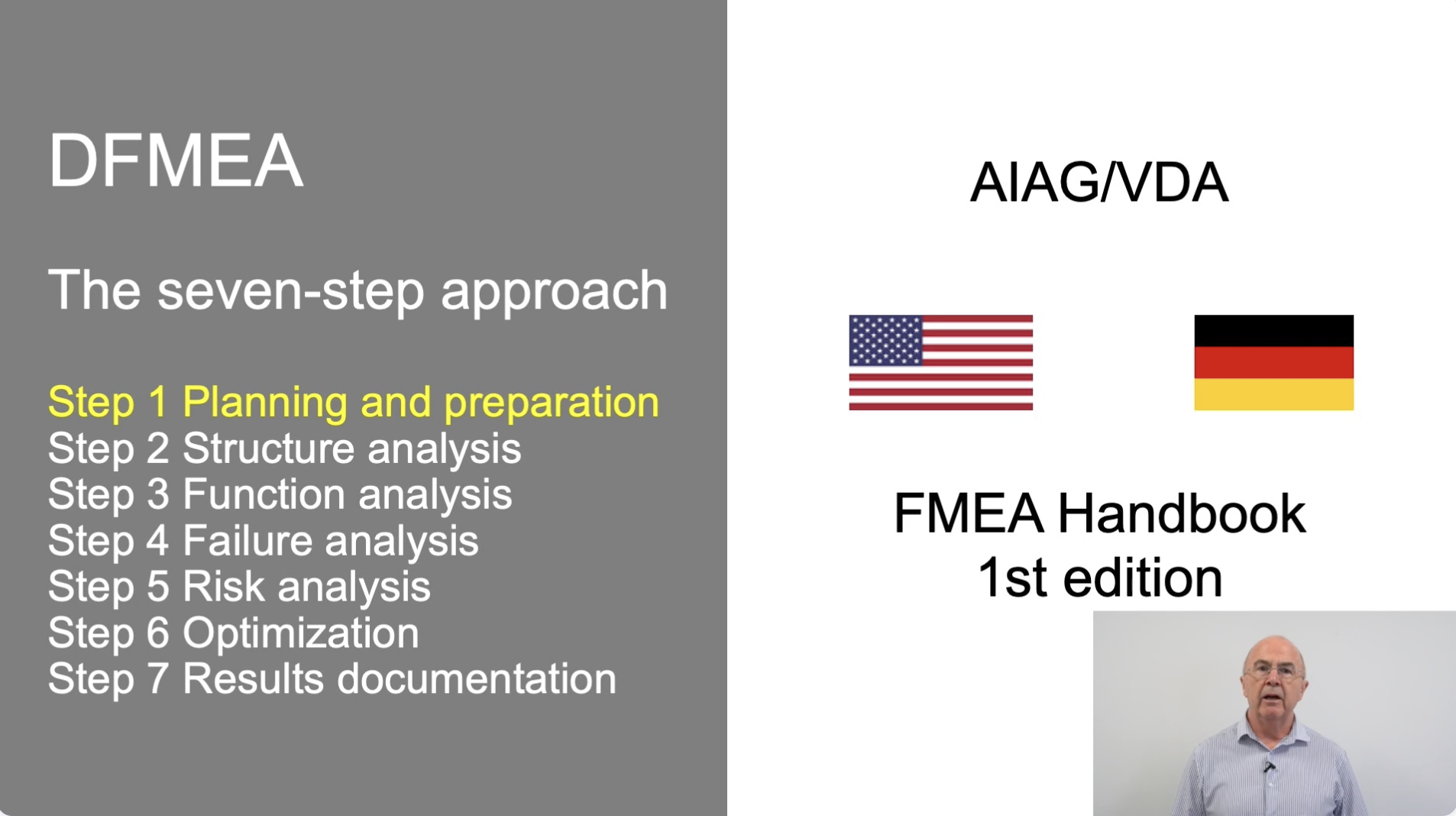 DFMEA

The seven-step approach

Step 1 Planning and preparation
Step 2 Structure analysis
Step 3 Function analysis
Step 4 Failure analysis
Step 5 Risk analysis
Step 6 Optimization
Step 7 Results documentation

AIAG/VDA

FMEA Handbook
1st edition